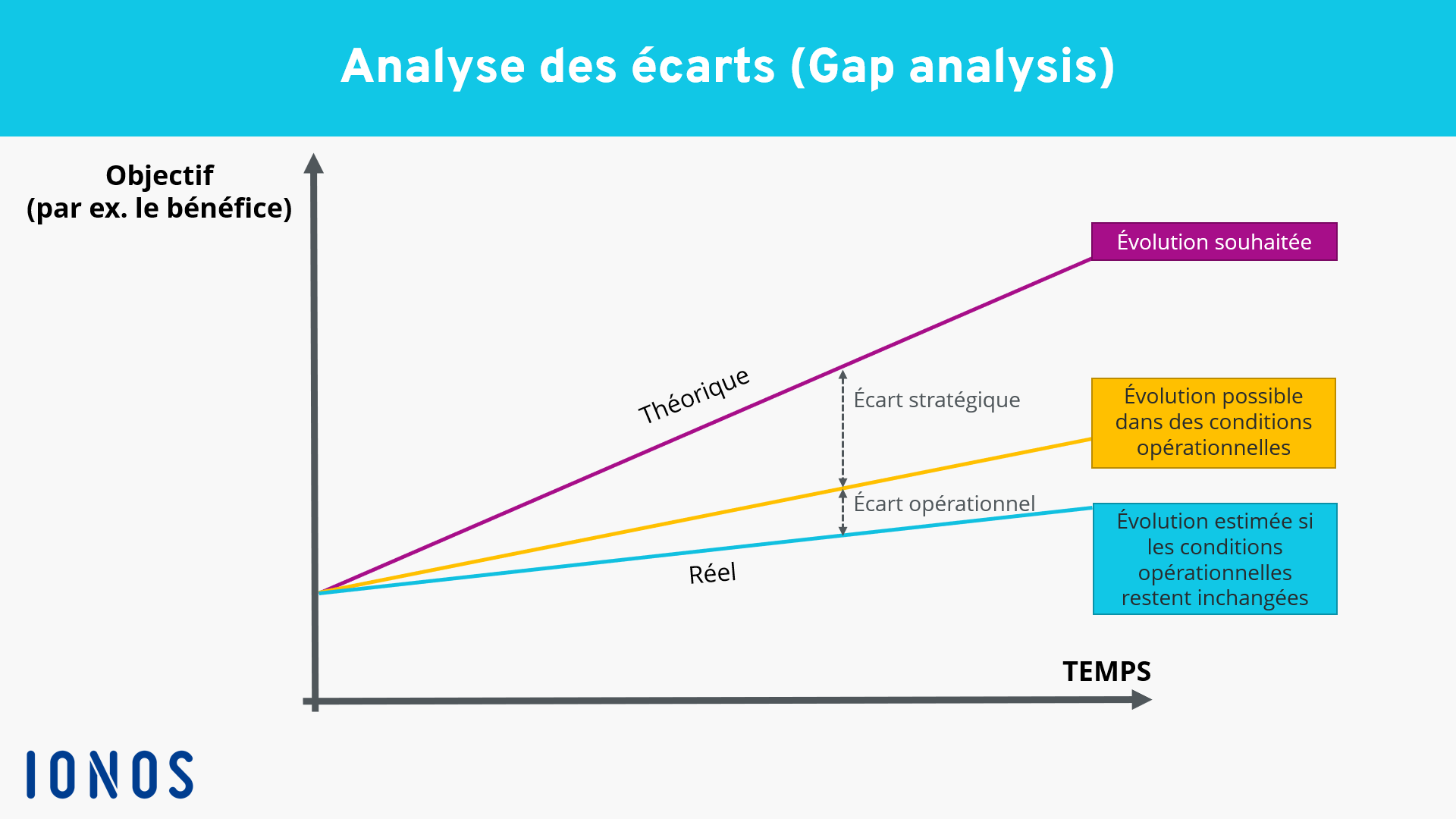 Analyse des écarts (Gap analysis)

Objectif
(par ex. le bénéfice)

Évolution souhaitée

Théorique

Écart stratégique

Évolution possible dans des conditions opérationnelles

Écart opérationnel

Évolution estimée si les conditions opérationnelles restent inchangées

Réel

TEMPS

IONOS